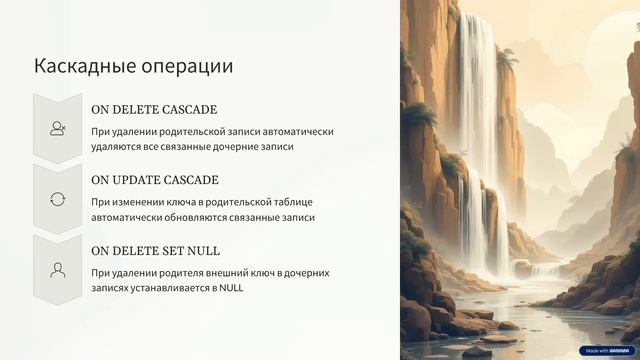 Каскадные операции

ON DELETE CASCADE

При удалении родительской записи автоматически удаляются все связанные дочерние записи

ON UPDATE CASCADE

При изменении ключа в родительской таблице автоматически обновляются связанные записи

ON DELETE SET NULL

При удалении родителя внешний ключ в дочерних записях устанавливается в NULL

Made with GAMMA